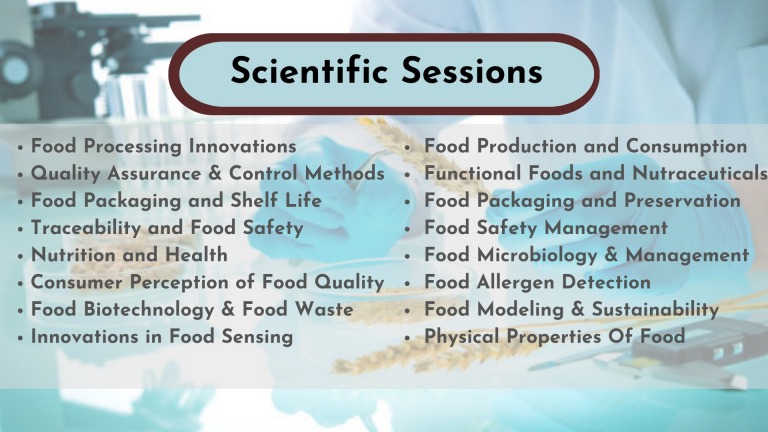 Scientific Sessions

• Food Processing Innovations
• Quality Assurance & Control Methods
• Food Packaging and Shelf Life
• Traceability and Food Safety
• Nutrition and Health
• Consumer Perception of Food Quality
• Food Biotechnology & Food Waste
• Innovations in Food Sensing

• Food Production and Consumption
• Functional Foods and Nutraceuticals
• Food Packaging and Preservation
• Food Safety Management
• Food Microbiology & Management
• Food Allergen Detection
• Food Modeling & Sustainability
• Physical Properties Of Food